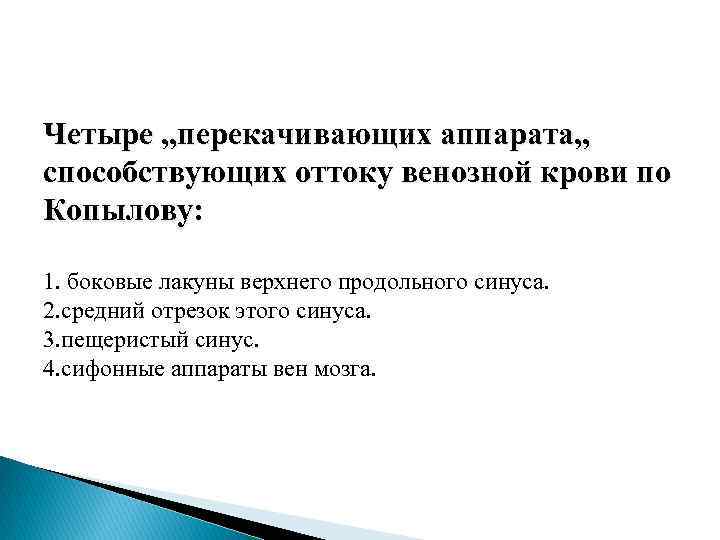 Четыре „перекачивающих аппарата„ способствующих оттоку венозной крови по Копылову:

1. боковые лакуны верхнего продольного синуса.
2.средний отрезок этого синуса.
3.пещеристый синус.
4.сифонные аппараты вен мозга.